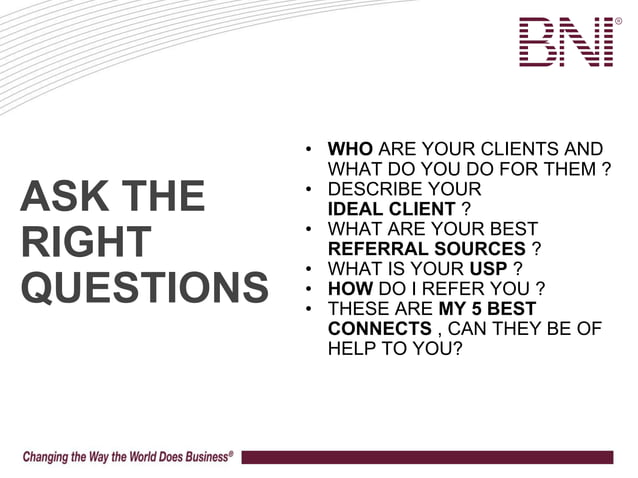 BNI®

ASK THE RIGHT QUESTIONS

• WHO ARE YOUR CLIENTS AND WHAT DO YOU DO FOR THEM ?
• DESCRIBE YOUR IDEAL CLIENT ?
• WHAT ARE YOUR BEST REFERRAL SOURCES ?
• WHAT IS YOUR USP ?
• HOW DO I REFER YOU ?
• THESE ARE MY 5 BEST CONNECTS , CAN THEY BE OF HELP TO YOU?

Changing the Way the World Does Business®